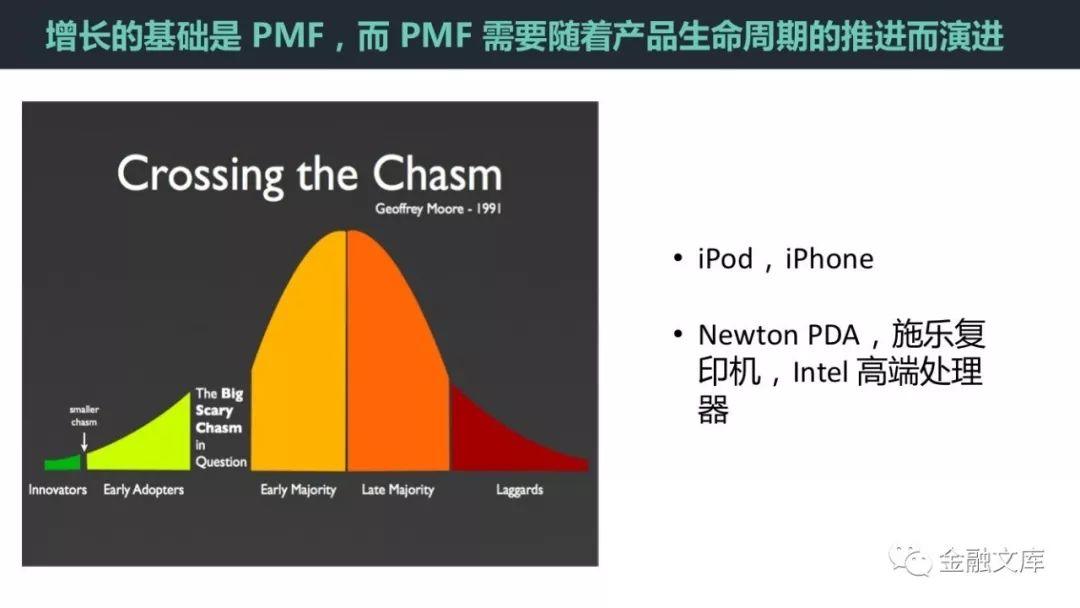 增长的基础是 PMF，而 PMF 需要随着产品生命周期的推进而演进

Crossing the Chasm

Geoffrey Moore - 1991

smaller chasm

The Big Scary Chasm in Question

Innovators

Early Adopters

Early Majority

Late Majority

Laggards

• iPod，iPhone

• Newton PDA，施乐复印机，Intel 高端处理器

金融文库